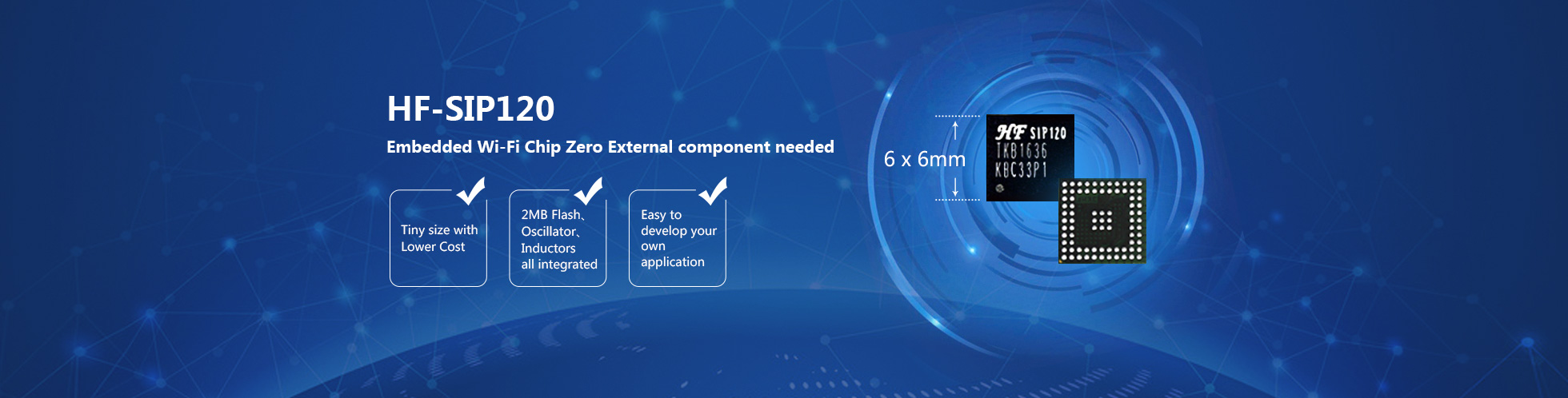 HF-SIP120

Embedded Wi-Fi Chip Zero External component needed

Tiny size with Lower Cost

2MB Flash、Oscillator、Inductors all integrated

Easy to develop your own application

6 x 6mm

HF SIP120
TKB1636
KBC33P1